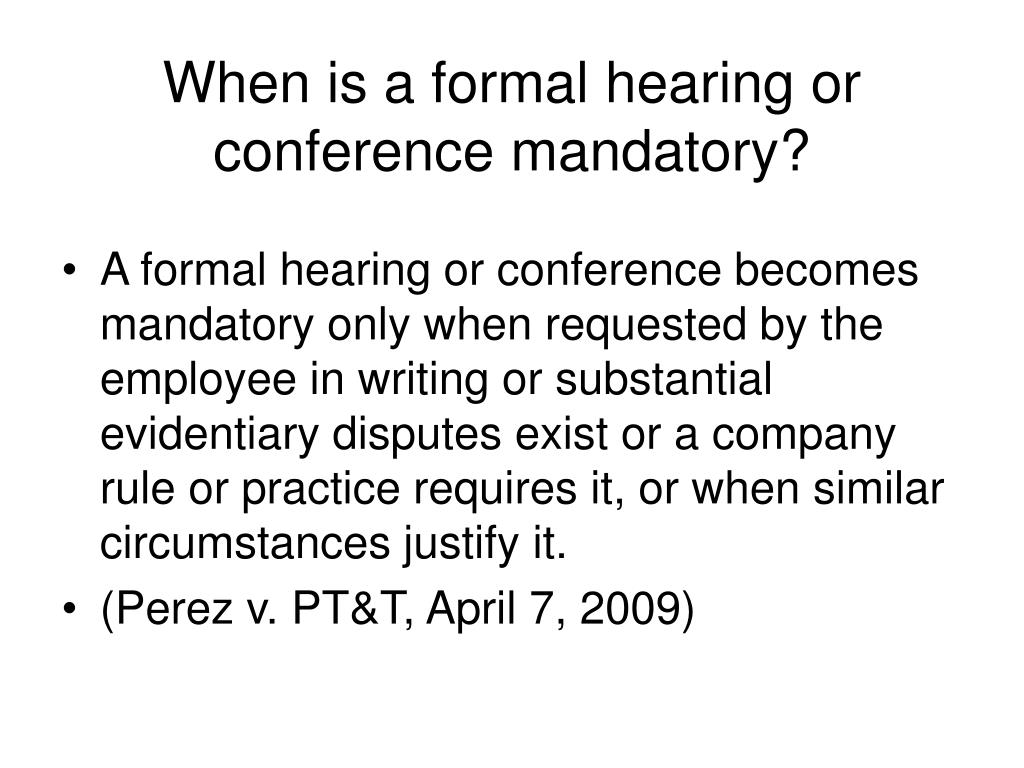 When is a formal hearing or conference mandatory?

• A formal hearing or conference becomes mandatory only when requested by the employee in writing or substantial evidentiary disputes exist or a company rule or practice requires it, or when similar circumstances justify it.
• (Perez v. PT&T, April 7, 2009)